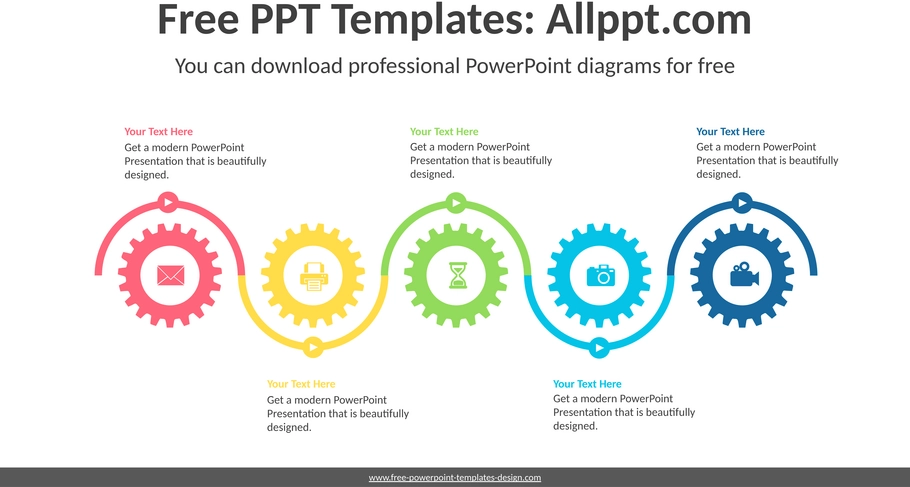 Free PPT Templates: Allppt.com

You can download professional PowerPoint diagrams for free

Your Text Here
Get a modern PowerPoint Presentation that is beautifully designed.

Your Text Here
Get a modern PowerPoint Presentation that is beautifully designed.

Your Text Here
Get a modern PowerPoint Presentation that is beautifully designed.

Your Text Here
Get a modern PowerPoint Presentation that is beautifully designed.

Your Text Here
Get a modern PowerPoint Presentation that is beautifully designed.

www.free-powerpoint-templates-design.com